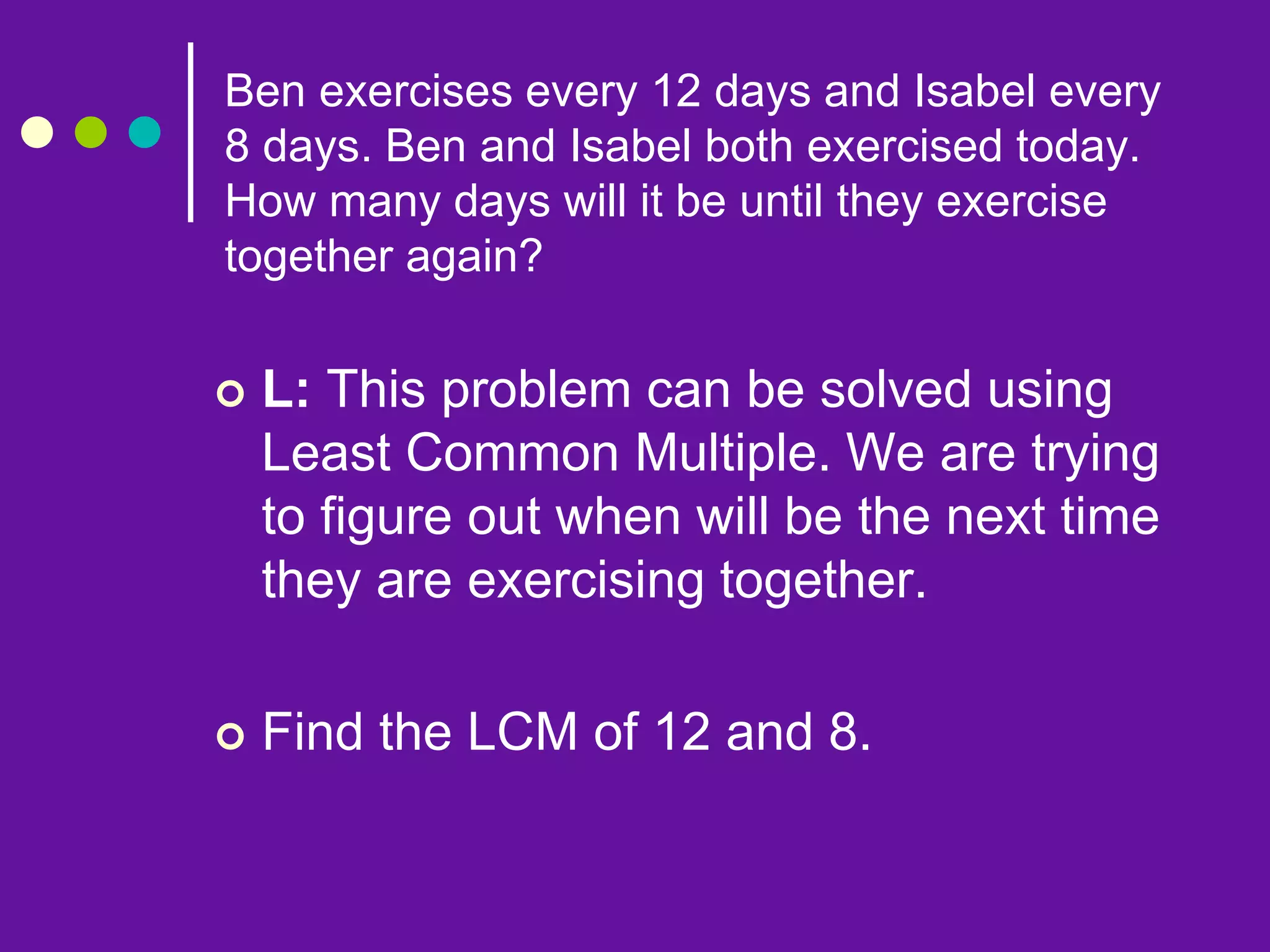 Ben exercises every 12 days and Isabel every 8 days. Ben and Isabel both exercised today. How many days will it be until they exercise together again?

L: This problem can be solved using Least Common Multiple. We are trying to figure out when will be the next time they are exercising together.

Find the LCM of 12 and 8.